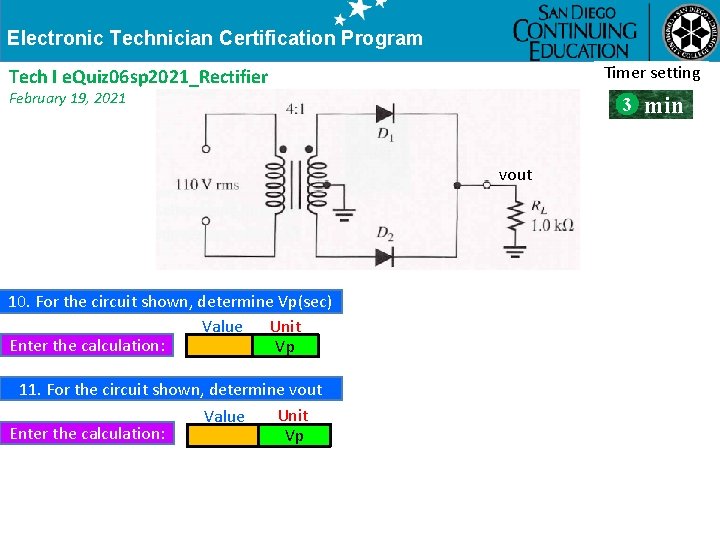 Electronic Technician Certification Program

SAN DIEGO CONTINUING EDUCATION

Tech I eQuiz06sp2021_Rectifier
February 19, 2021

Timer setting
3 min

4:1
$D_1$
110 V rms
vout
$R_L$
1.0 kΩ
$D_2$

10. For the circuit shown, determine Vp(sec)

Value Unit
Enter the calculation: Vp

11. For the circuit shown, determine vout

Value Unit
Enter the calculation: Vp